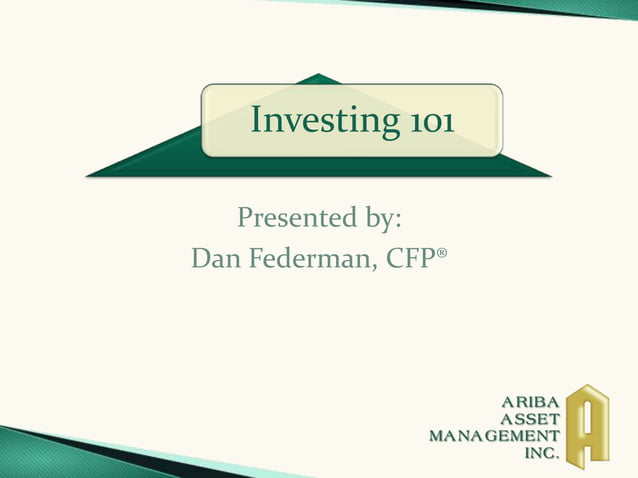 Investing 101

Presented by:
Dan Federman, CFP®

ARIBA
ASSET
MANAGEMENT
INC.

A